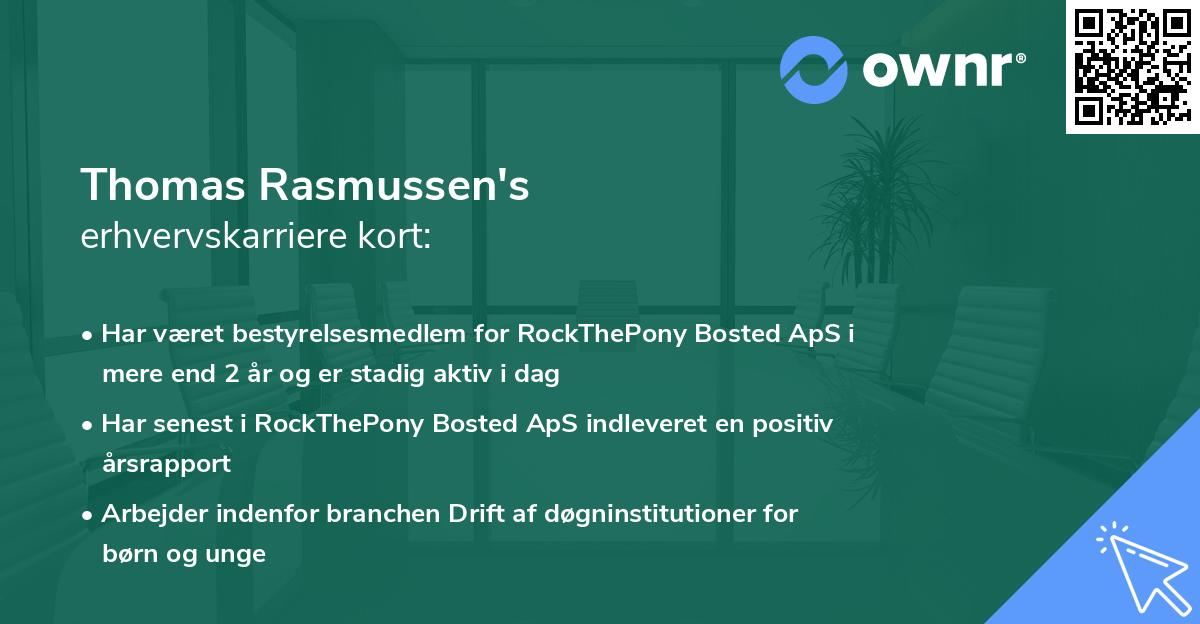 ownr®

Thomas Rasmussen's
erhvervskarriere kort:

• Har været bestyrelsesmedlem for RockThePony Bosted ApS i mere end 2 år og er stadig aktiv i dag

• Har senest i RockThePony Bosted ApS indleveret en positiv årsrapport

• Arbejder indenfor branchen Drift af døgninstitutioner for børn og unge